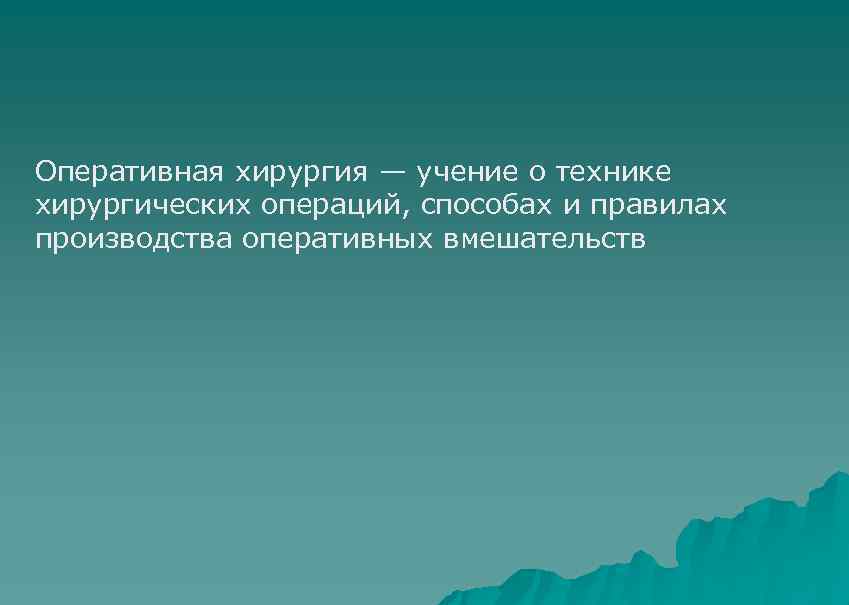 Оперативная хирургия — учение о технике хирургических операций, способах и правилах производства оперативных вмешательств